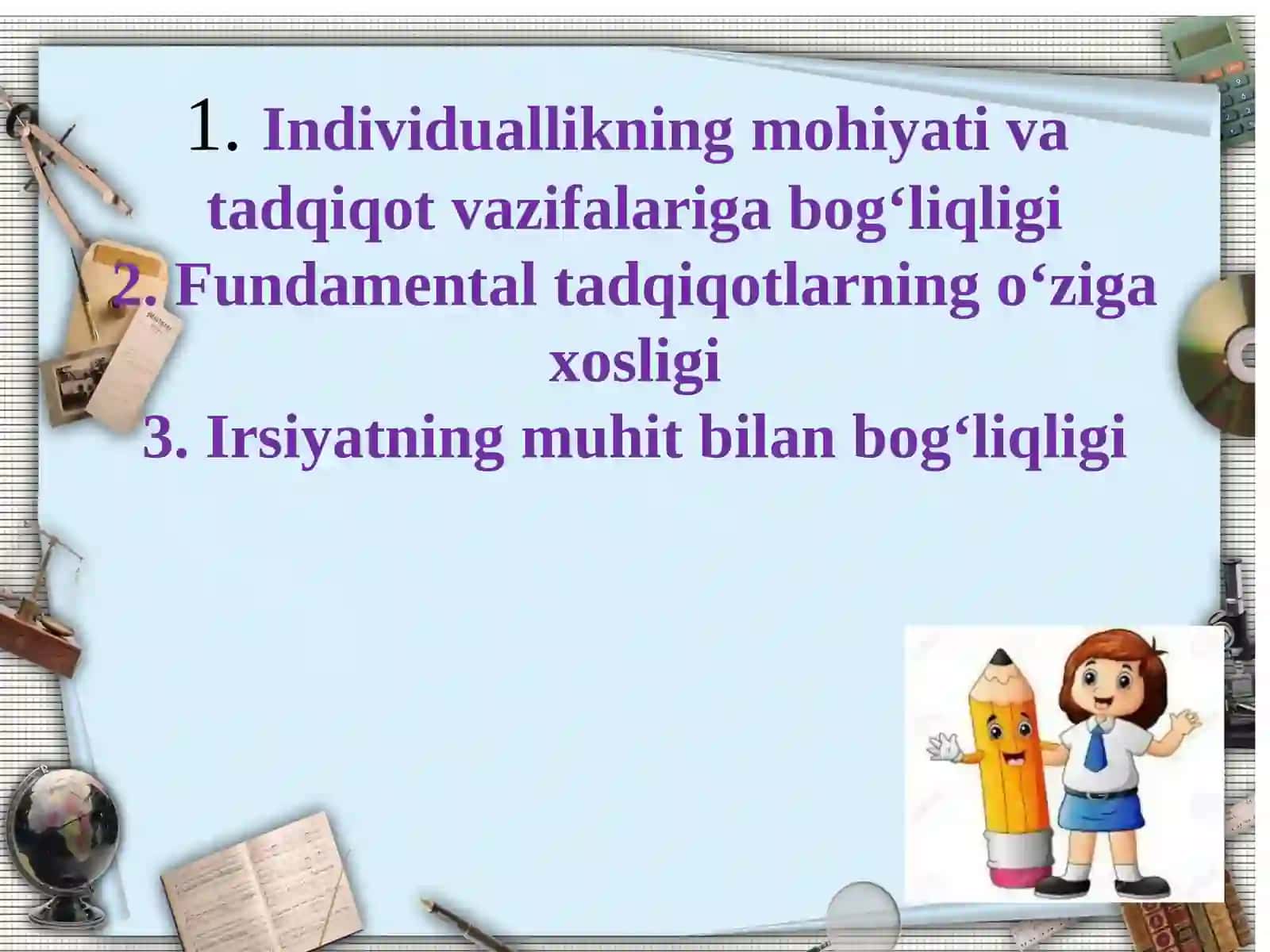 1. Individuallikning mohiyati va tadqiqot vazifalariga bog‘liqligi
2. Fundamental tadqiqotlarning o‘ziga xosligi
3. Irsiyatning muhit bilan bog‘liqligi